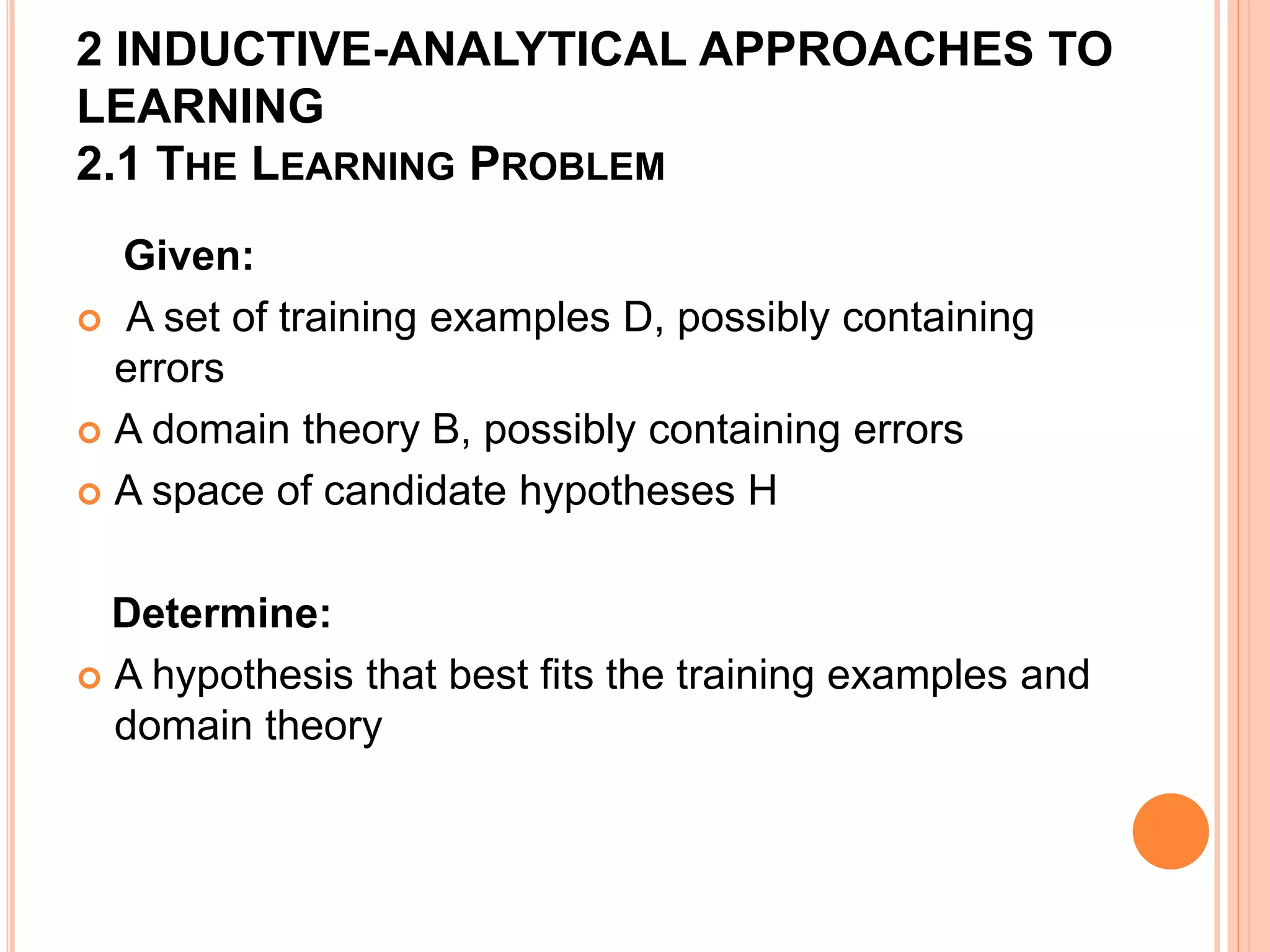 2 INDUCTIVE-ANALYTICAL APPROACHES TO LEARNING
2.1 THE LEARNING PROBLEM

Given:
A set of training examples D, possibly containing errors
A domain theory B, possibly containing errors
A space of candidate hypotheses H

Determine:
A hypothesis that best fits the training examples and domain theory